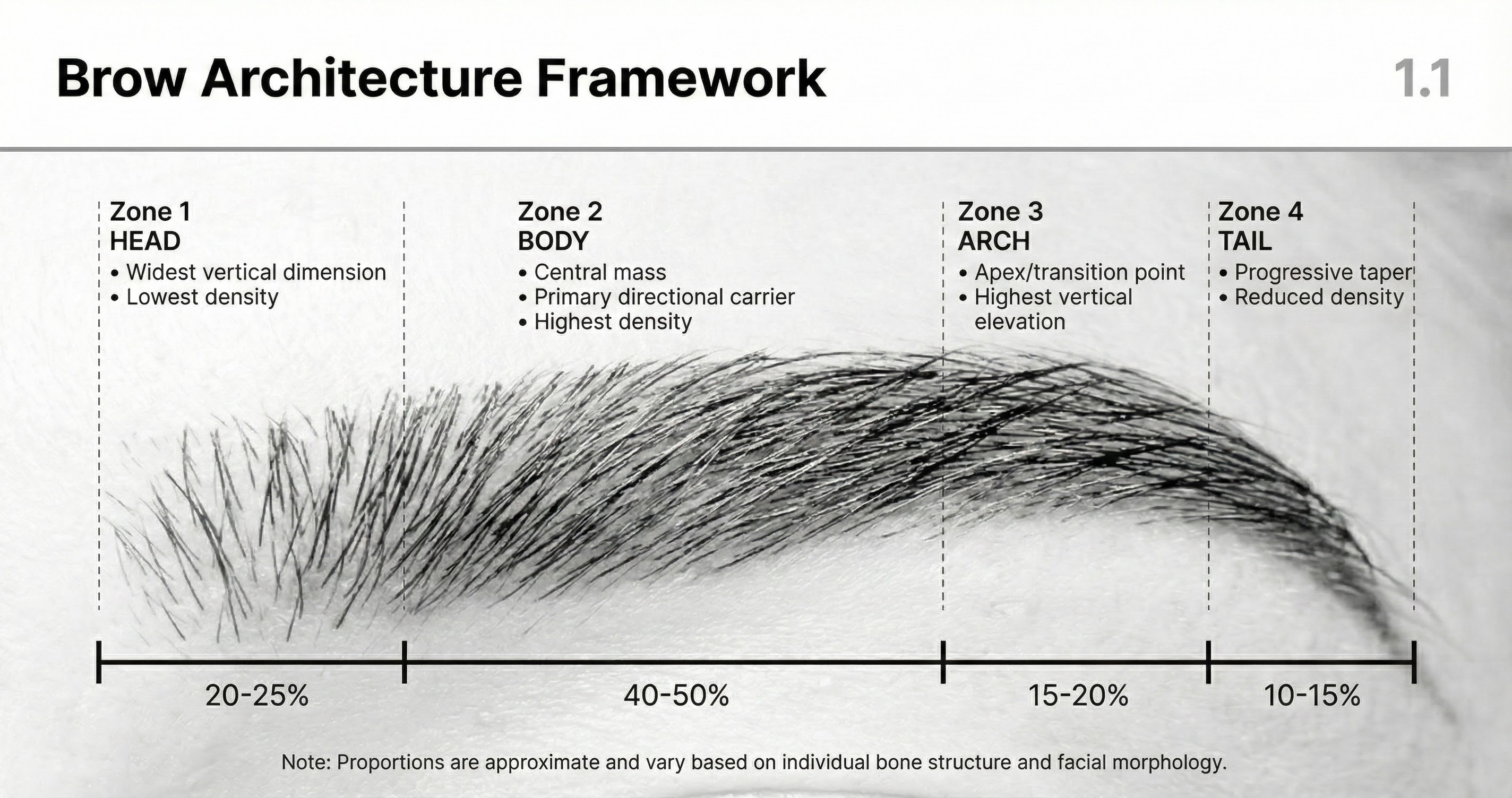 Brow Architecture Framework

1.1

Zone 1
HEAD
• Widest vertical dimension
• Lowest density

Zone 2
BODY
• Central mass
• Primary directional carrier
• Highest density

Zone 3
ARCH
• Apex/transition point
• Highest vertical elevation

Zone 4
TAIL
• Progressive taper
• Reduced density

20-25%

40-50%

15-20%

10-15%

Note: Proportions are approximate and vary based on individual bone structure and facial morphology.